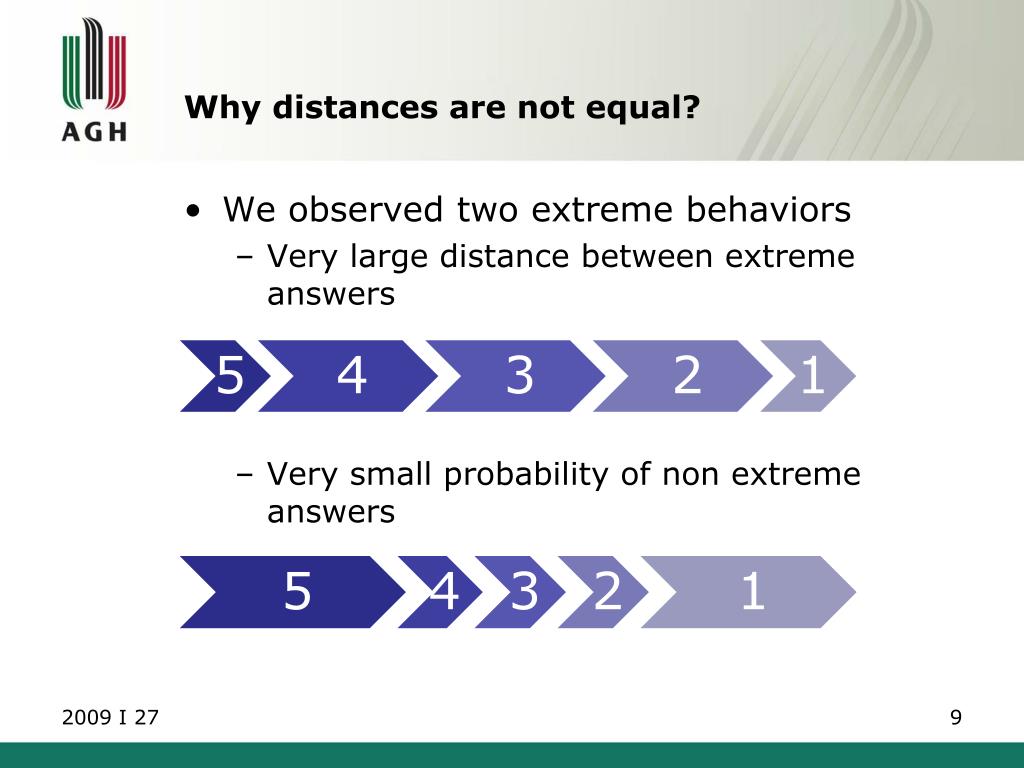 AGH

Why distances are not equal?

• We observed two extreme behaviors
– Very large distance between extreme answers

5 4 3 2 1

– Very small probability of non extreme answers

5 4 3 2 1

2009 I 27

9